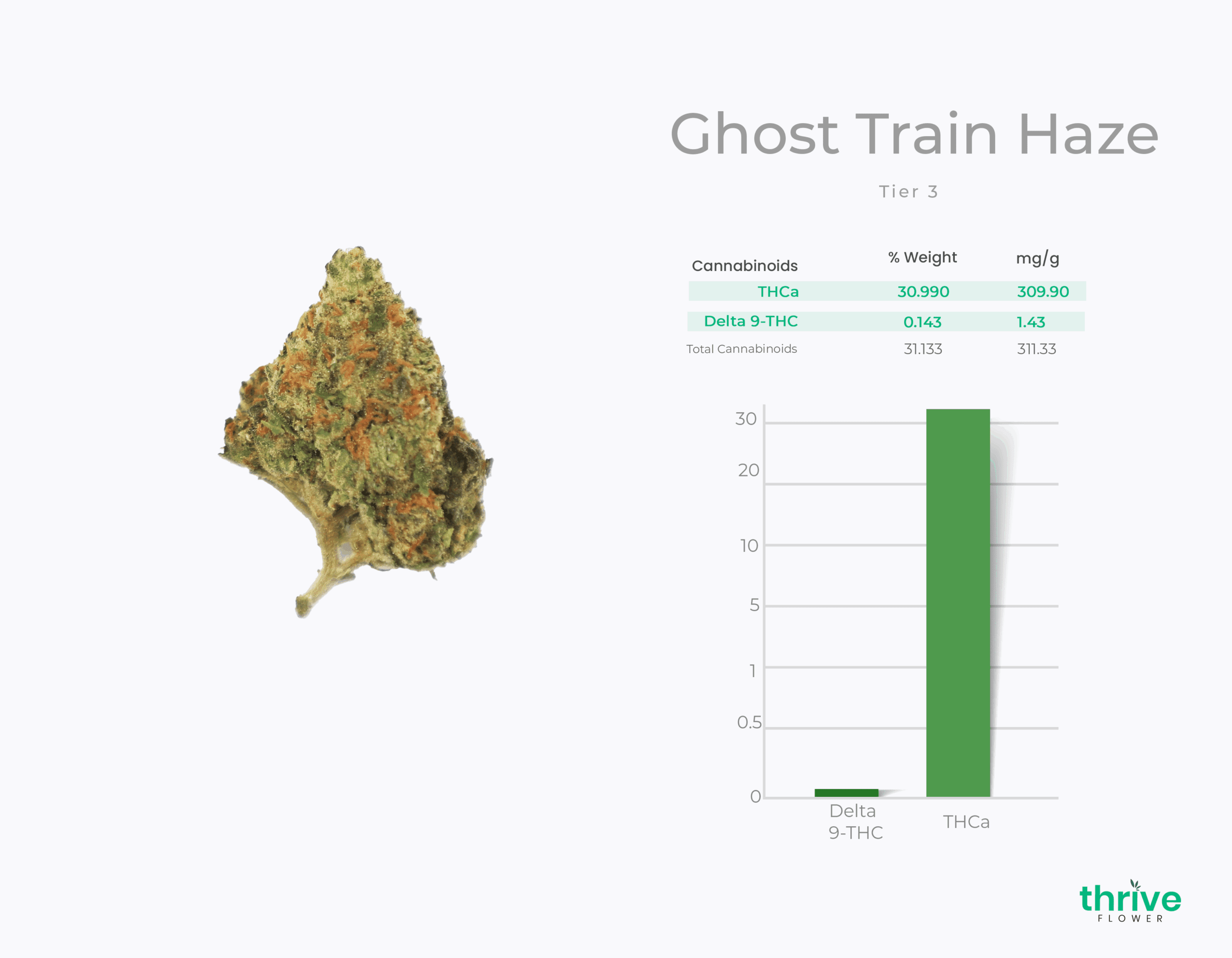 Ghost Train Haze

Tier 3

| Cannabinoids | % Weight | mg/g |
|---|---|---|
| THCa | 30.990 | 309.90 |
| Delta 9-THC | 0.143 | 1.43 |
| Total Cannabinoids | 31.133 | 311.33 |

30
20
10
5
1
0.5
0

Delta 9-THC
THCa

thrive
FLOWER